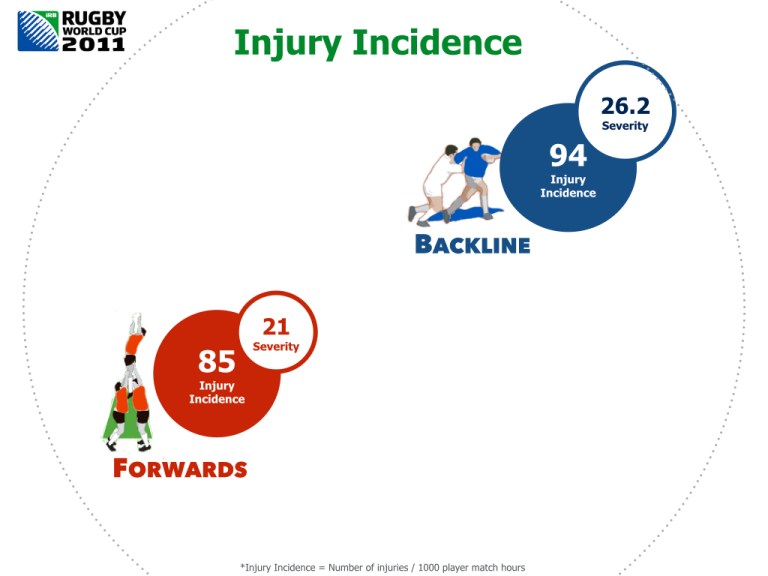 IRB RUGBY WORLD CUP 2011

Injury Incidence

26.2
Severity

94
Injury Incidence

BACKLINE

21
Severity

85
Injury Incidence

FORWARDS

*Injury Incidence = Number of injuries / 1000 player match hours